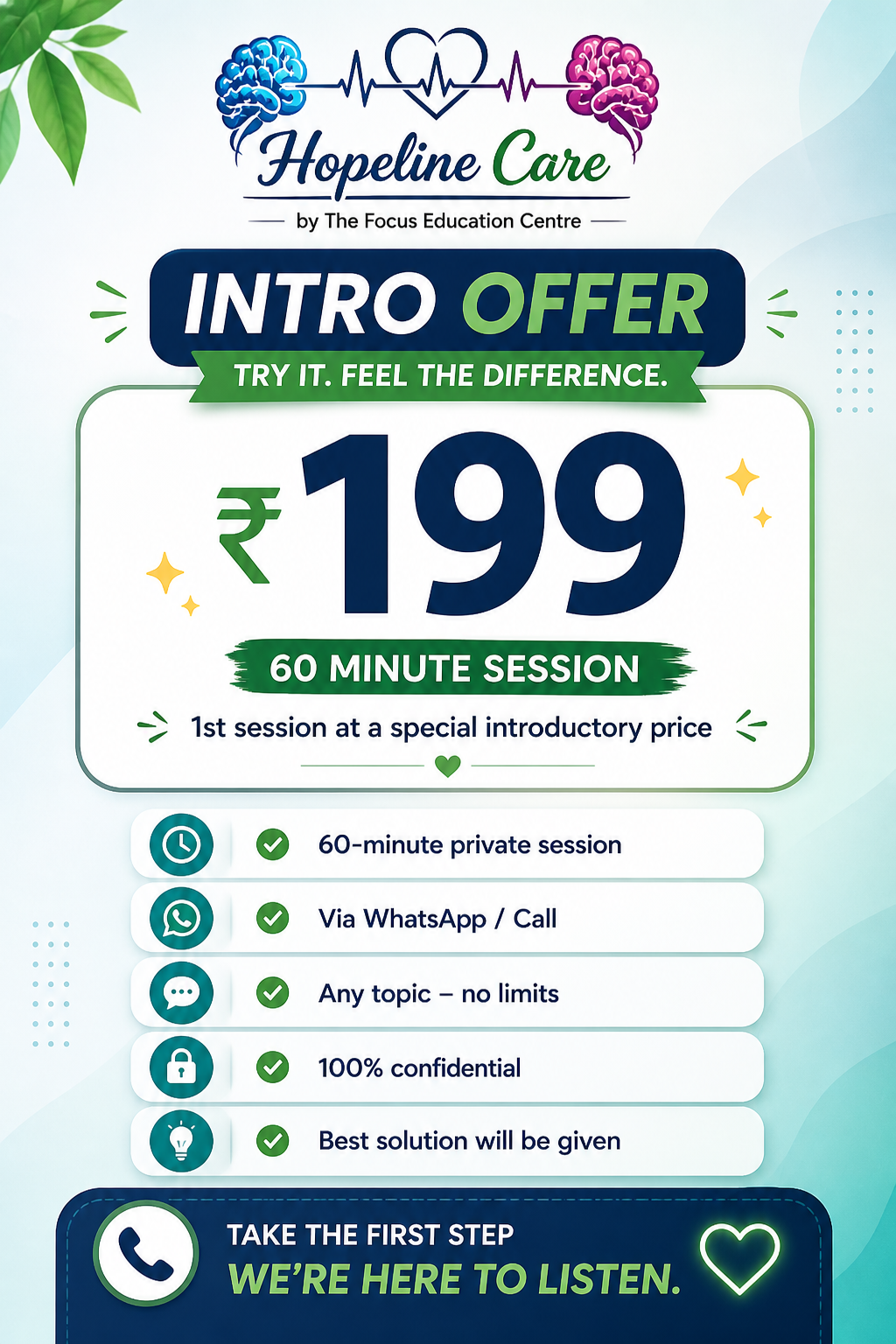 Hopeline Care

by The Focus Education Centre

INTRO OFFER

TRY IT. FEEL THE DIFFERENCE.

₹199

60 MINUTE SESSION

1st session at a special introductory price

60-minute private session

Via WhatsApp / Call

Any topic – no limits

100% confidential

Best solution will be given

TAKE THE FIRST STEP

WE'RE HERE TO LISTEN.